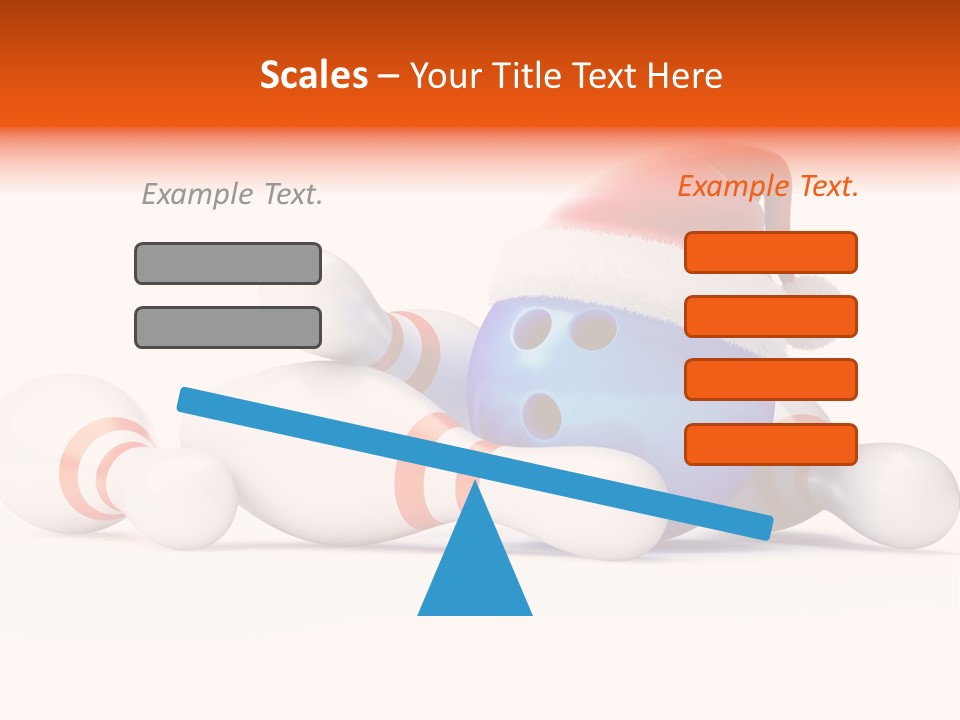 Scales – Your Title Text Here

Example Text.

Example Text.